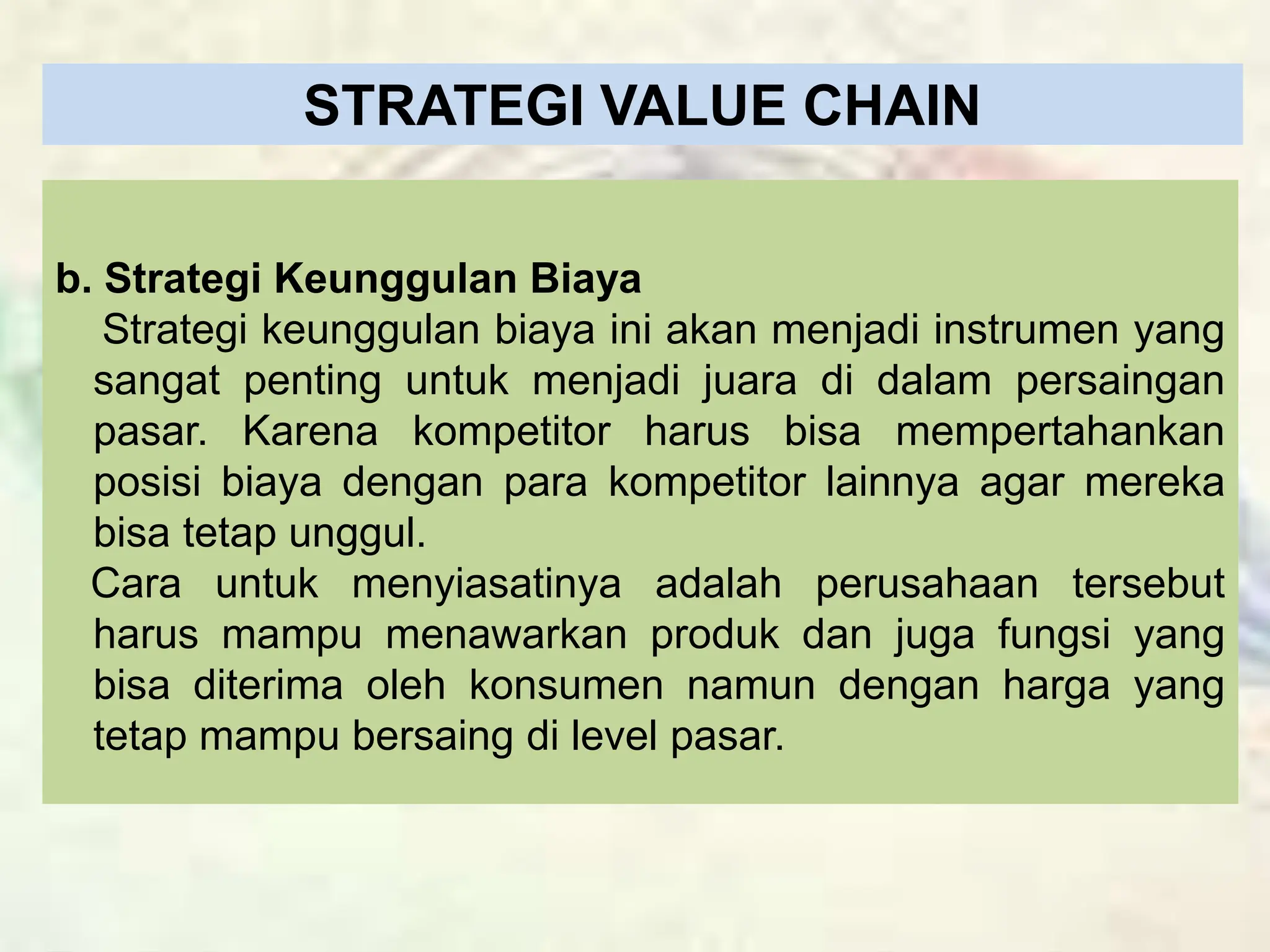 STRATEGI VALUE CHAIN

b. Strategi Keunggulan Biaya

Strategi keunggulan biaya ini akan menjadi instrumen yang sangat penting untuk menjadi juara di dalam persaingan pasar. Karena kompetitor harus bisa mempertahankan posisi biaya dengan para kompetitor lainnya agar mereka bisa tetap unggul.

Cara untuk menyiasatinya adalah perusahaan tersebut harus mampu menawarkan produk dan juga fungsi yang bisa diterima oleh konsumen namun dengan harga yang tetap mampu bersaing di level pasar.